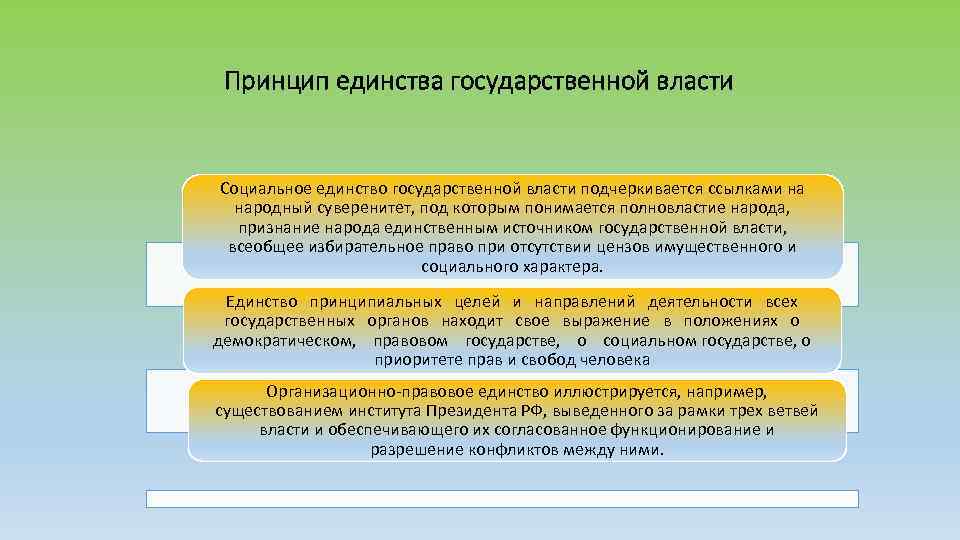 Принцип единства государственной власти

Социальное единство государственной власти подчеркивается ссылками на народный суверенитет, под которым понимается полновластие народа, признание народа единственным источником государственной власти, всеобщее избирательное право при отсутствии цензов имущественного и социального характера.

Единство принципиальных целей и направлений деятельности всех государственных органов находит свое выражение в положениях о демократическом, правовом государстве, о социальном государстве, о приоритете прав и свобод человека

Организационно-правовое единство иллюстрируется, например, существованием института Президента РФ, выведенного за рамки трех ветвей власти и обеспечивающего их согласованное функционирование и разрешение конфликтов между ними.